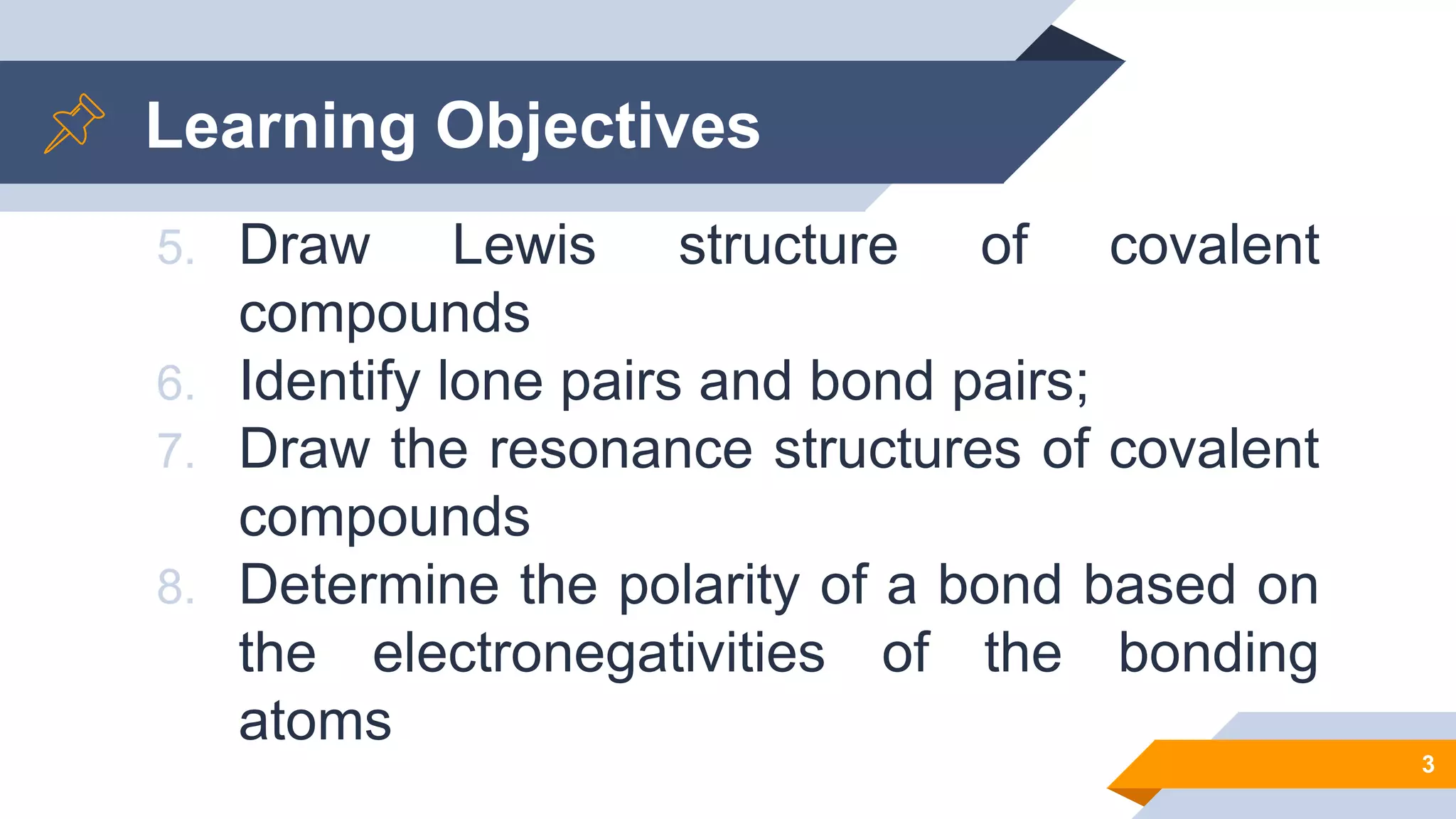 Learning Objectives

5. Draw Lewis structure of covalent compounds
6. Identify lone pairs and bond pairs;
7. Draw the resonance structures of covalent compounds
8. Determine the polarity of a bond based on the electronegativities of the bonding atoms

3